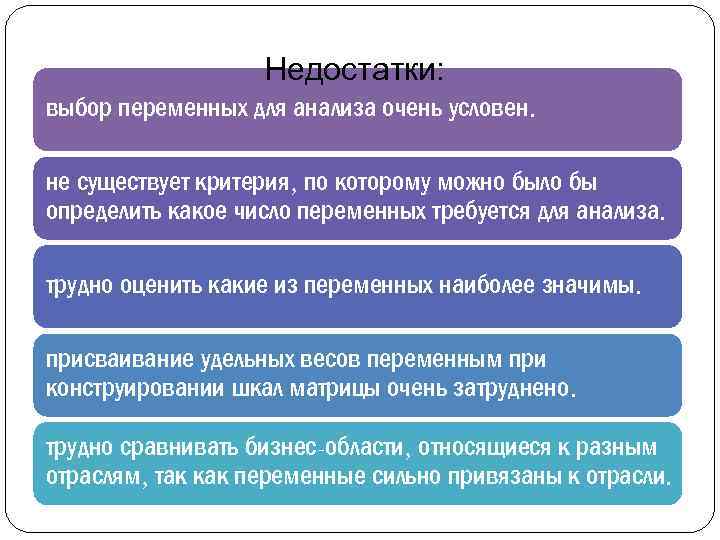 Недостатки:

выбор переменных для анализа очень условен.

не существует критерия, по которому можно было бы определить какое число переменных требуется для анализа.

трудно оценить какие из переменных наиболее значимы.

присваивание удельных весов переменным при конструировании шкал матрицы очень затруднено.

трудно сравнивать бизнес-области, относящиеся к разным отраслям, так как переменные сильно привязаны к отрасли.